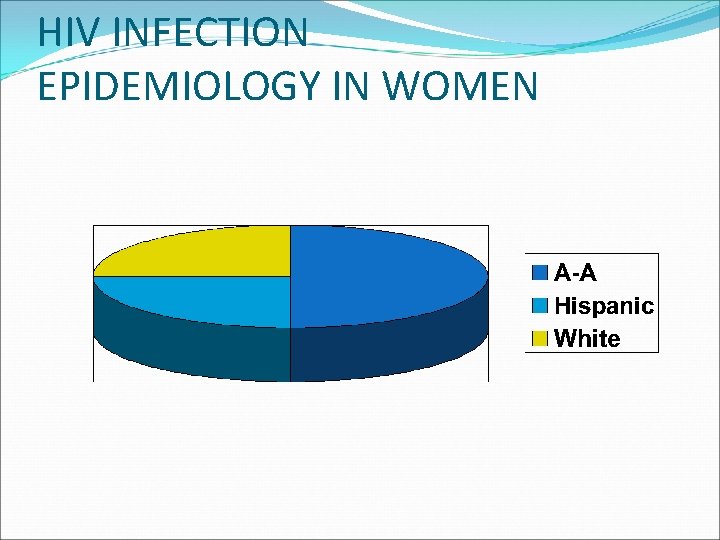 HIV INFECTION EPIDEMIOLOGY IN WOMEN

A-A
Hispanic
White